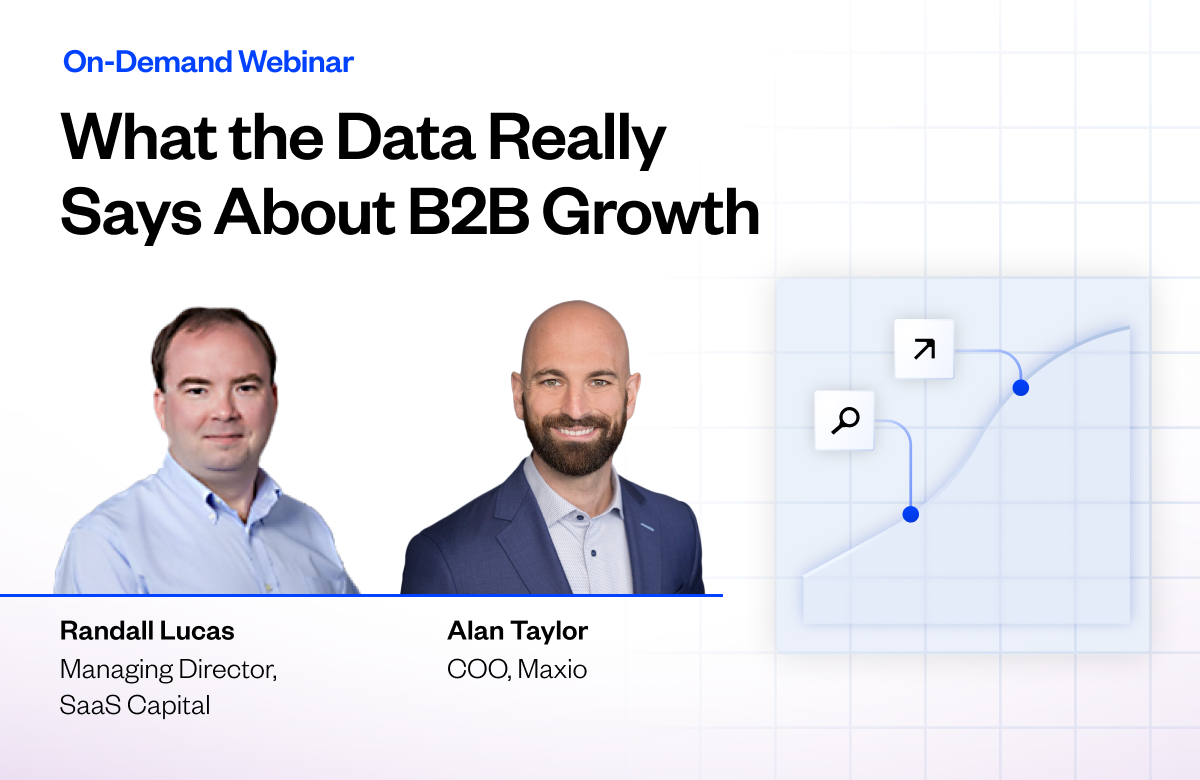 On-Demand Webinar

What the Data Really Says About B2B Growth

Randall Lucas
Managing Director, SaaS Capital

Alan Taylor
COO, Maxio